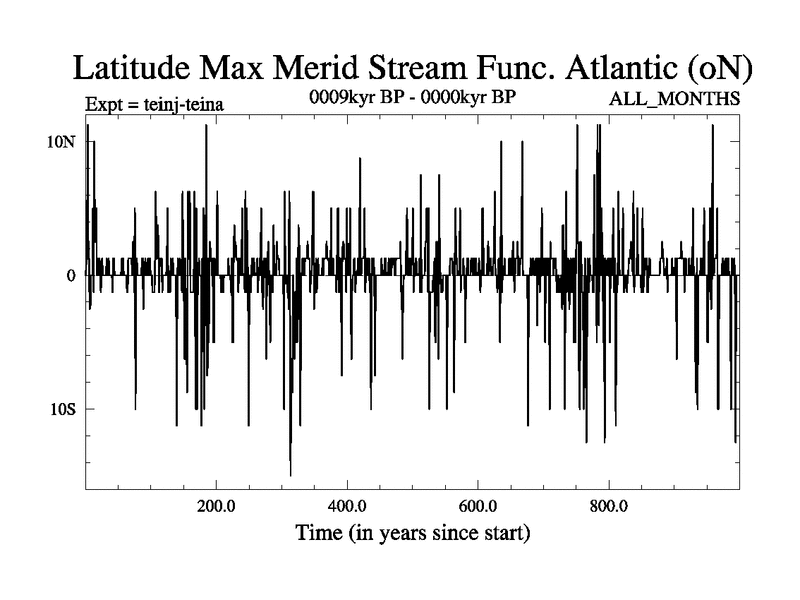 Latitude Max Merid Stream Func. Atlantic (oN)

Expt = teinj-teina

0009kyr BP - 0000kyr BP

ALL_MONTHS

10N

0

10S

200.0

400.0

600.0

800.0

Time (in years since start)